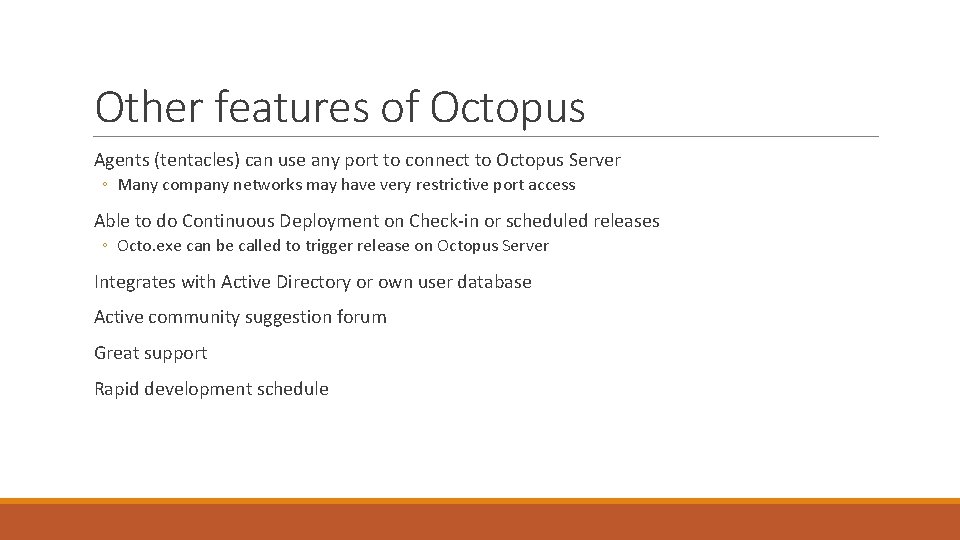 Other features of Octopus

Agents (tentacles) can use any port to connect to Octopus Server

◦ Many company networks may have very restrictive port access

Able to do Continuous Deployment on Check-in or scheduled releases

◦ Octo.exe can be called to trigger release on Octopus Server

Integrates with Active Directory or own user database

Active community suggestion forum

Great support

Rapid development schedule